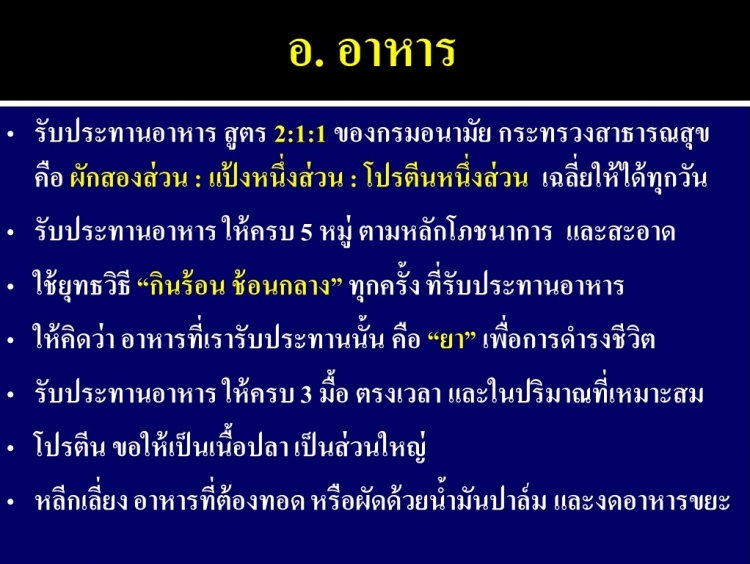 อ. อาหาร

• รับประทานอาหาร สูตร 2:1:1 ของกรมอนามัย กระทรวงสาธารณสุข คือ ผักสองส่วน : แป้งหนึ่งส่วน : โปรตีนหนึ่งส่วน เฉลี่ยให้ได้ทุกวัน

• รับประทานอาหาร ให้ครบ 5 หมู่ ตามหลักโภชนาการ และสะอาด

• ใช้ยุทธวิธี “กินร้อน ช้อนกลาง” ทุกครั้ง ที่รับประทานอาหาร

• ให้คิดว่า อาหารที่เรารับประทานนั้น คือ “ยา” เพื่อการดำรงชีวิต

• รับประทานอาหาร ให้ครบ 3 มื้อ ตรงเวลา และในปริมาณที่เหมาะสม

• โปรตีน ขอให้เป็นเนื้อปลา เป็นส่วนใหญ่

• หลีกเลี่ยง อาหารที่ต้องทอด หรือผัดด้วยน้ำมันปาล์ม และงดอาหารขยะ